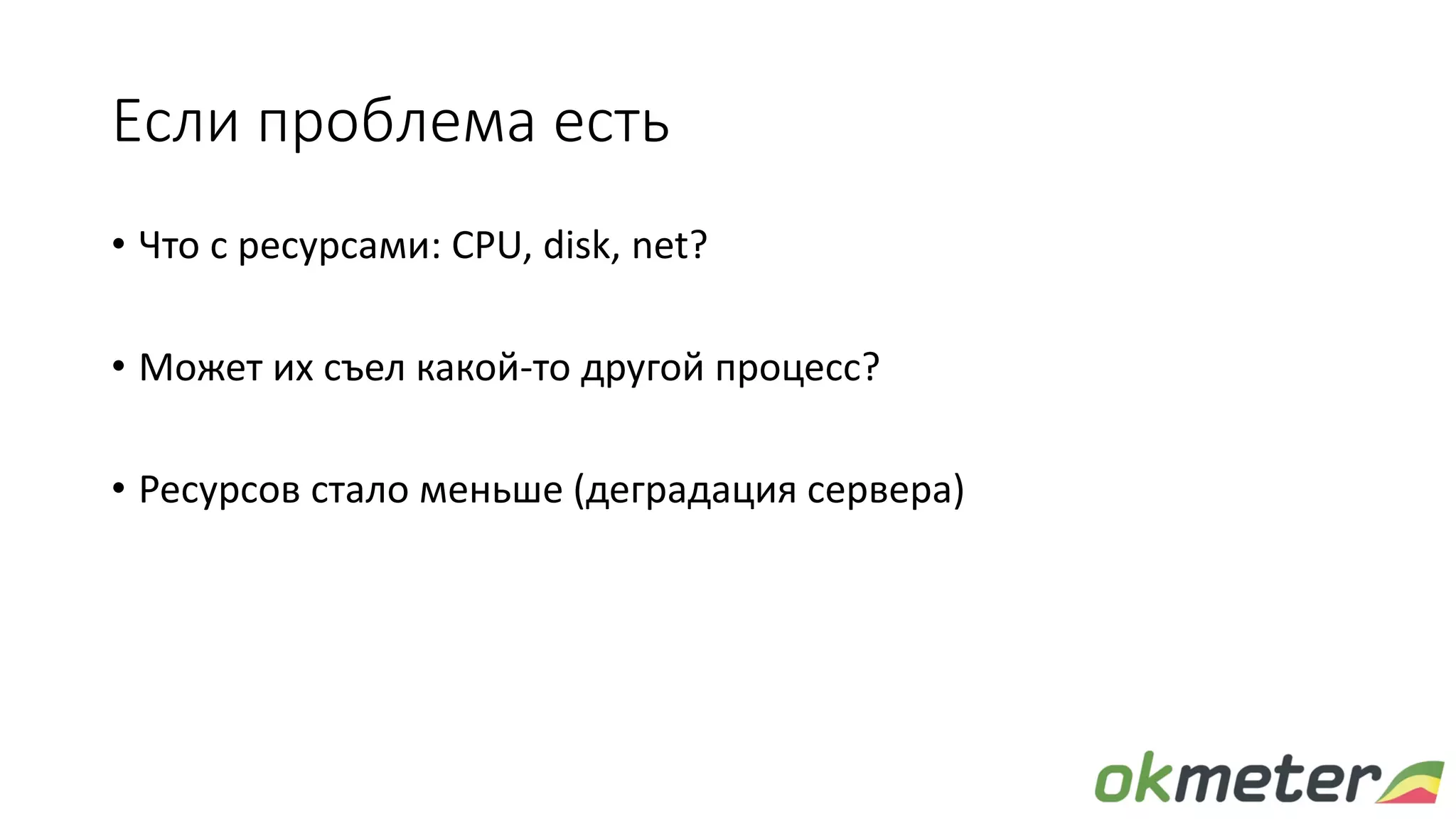 Если проблема есть

• Что с ресурсами: CPU, disk, net?

• Может их съел какой-то другой процесс?

• Ресурсов стало меньше (деградация сервера)

okmeter